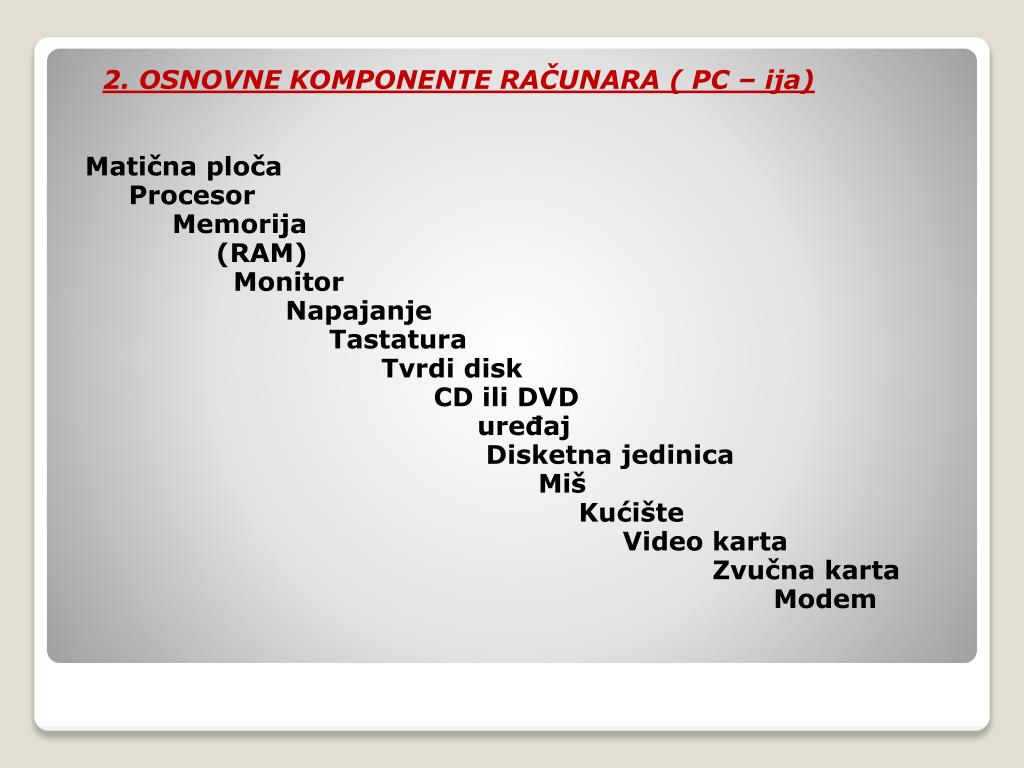 2. OSNOVNE KOMPONENTE RAČUNARA ( PC – ija)

Matična ploča
Procesor
Memorija
(RAM)
Monitor
Napajanje
Tastatura
Tvrdi disk
CD ili DVD
uređaj
Disketna jedinica
Miš
Kućište
Video karta
Zvučna karta
Modem